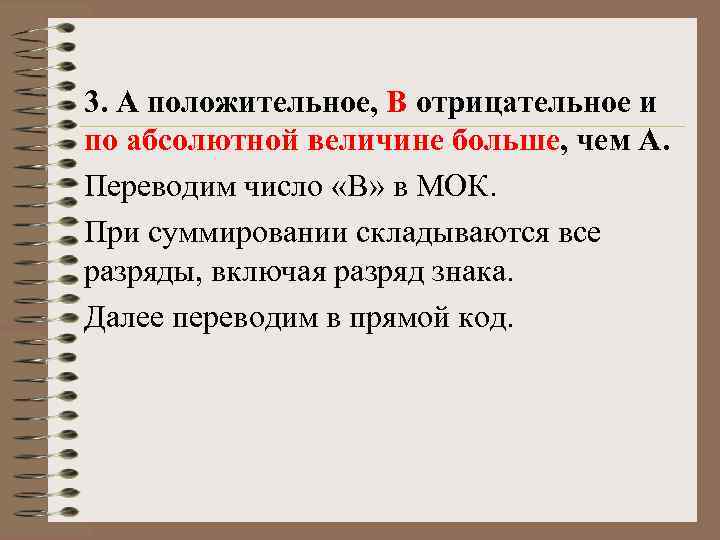 3. А положительное, В отрицательное и по абсолютной величине больше, чем А.

Переводим число «В» в МОК.

При суммировании складываются все разряды, включая разряд знака.

Далее переводим в прямой код.